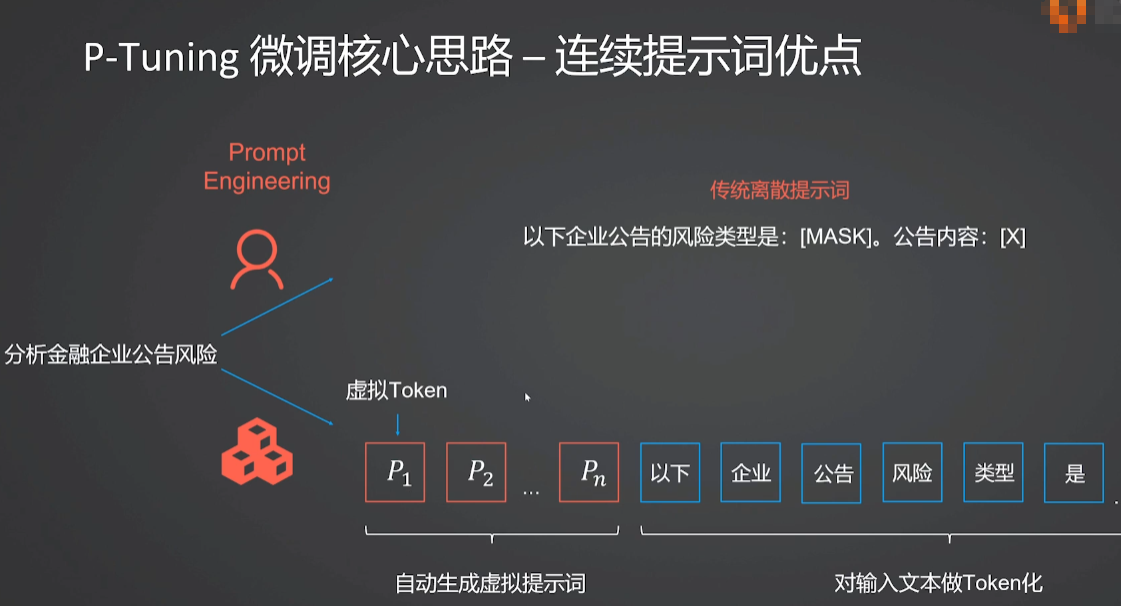 P-Tuning 微调核心思路 – 连续提示词优点

Prompt Engineering

传统离散提示词

以下企业公告的风险类型是：[MASK]。公告内容：[X]

分析金融企业公告风险

虚拟Token

$P_1$ $P_2$ … $P_n$ 以下 企业 公告 风险 类型 是

自动生成虚拟提示词

对输入文本做Token化